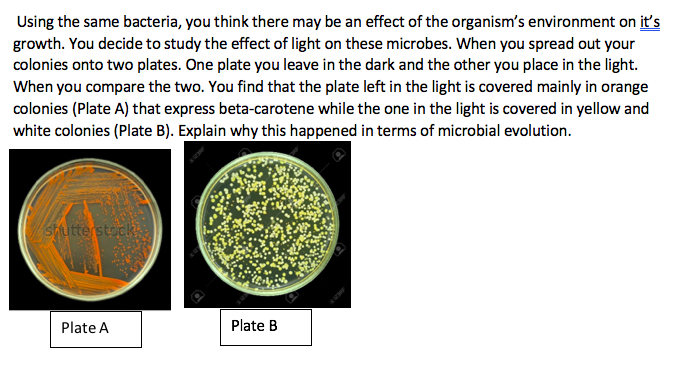 Using the same bacteria, you think there may be an effect of the organism's environment on it's growth. You decide to study the effect of light on these microbes. When you spread out your colonies onto two plates. One plate you leave in the dark and the other you place in the light. When you compare the two. You find that the plate left in the light is covered mainly in orange colonies (Plate A) that express beta-carotene while the one in the light is covered in yellow and white colonies (Plate B). Explain why this happened in terms of microbial evolution.

shutterstock

Plate A

Plate B